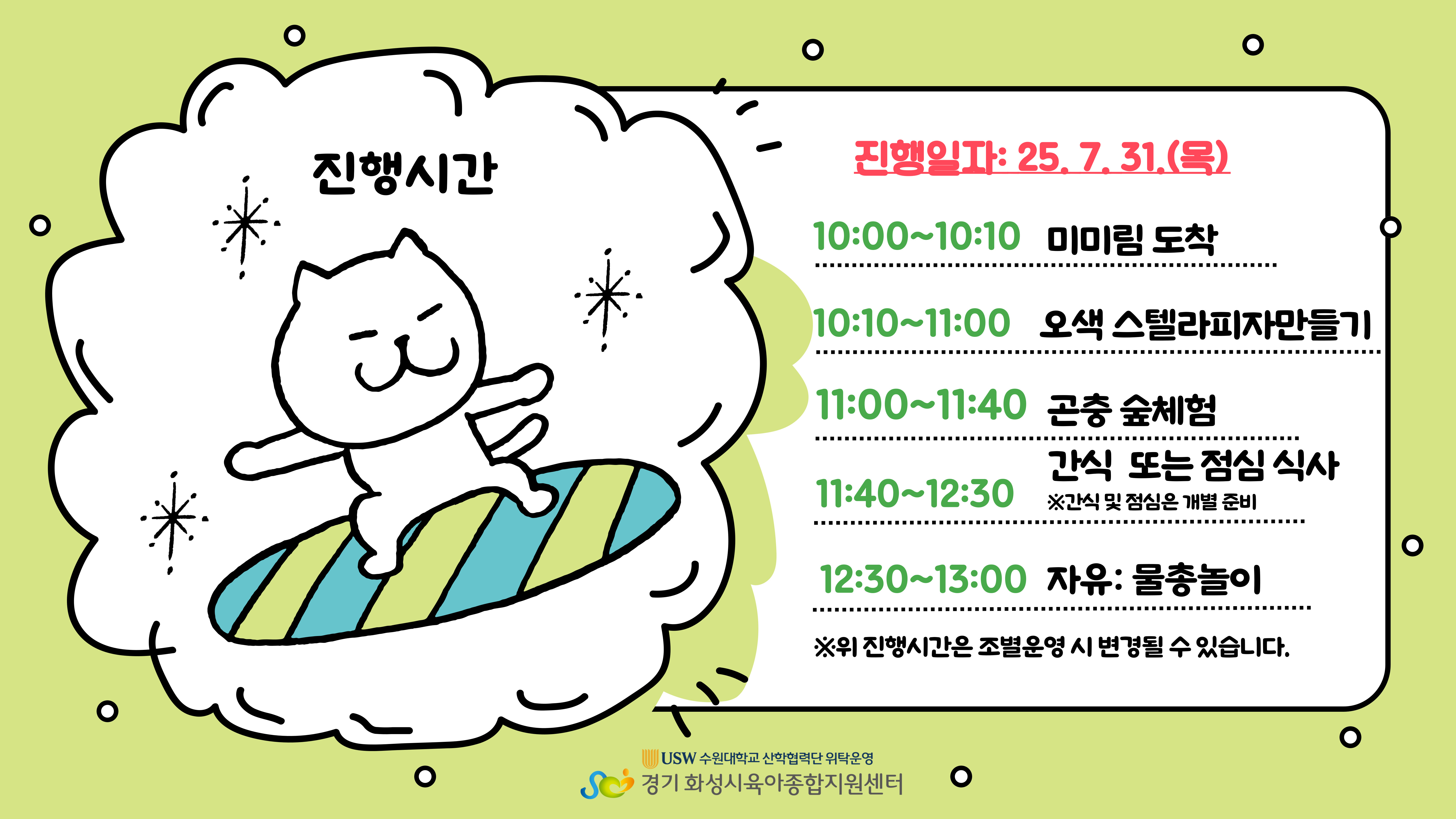 진행시간

진행일자: 25. 7. 31.(목)

10:00~10:10 미미림 도착

10:10~11:00 오색 스텔라피자만들기

11:00~11:40 곤충 숲체험

11:40~12:30 간식 또는 점심 식사
※간식 및 점심은 개별 준비

12:30~13:00 자유: 물총놀이

※위 진행시간은 조별운영 시 변경될 수 있습니다.

USW 수원대학교 산학협력단 위탁운영
경기 화성시육아종합지원센터